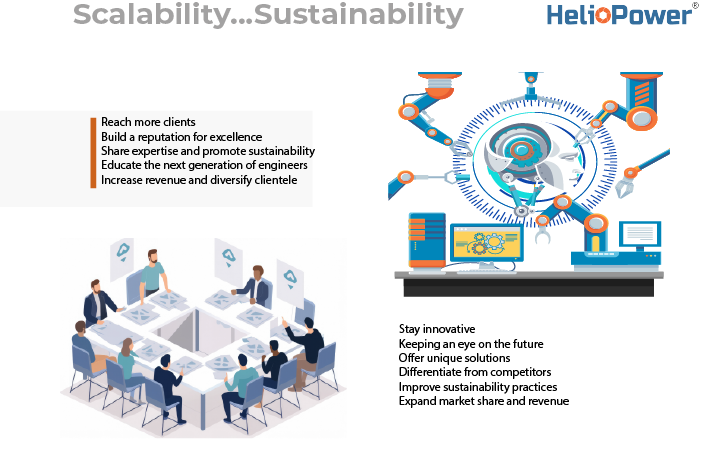 Scalability...Sustainability

HelioPower®

Reach more clients
Build a reputation for excellence
Share expertise and promote sustainability
Educate the next generation of engineers
Increase revenue and diversify clientele

Stay innovative
Keeping an eye on the future
Offer unique solutions
Differentiate from competitors
Improve sustainability practices
Expand market share and revenue